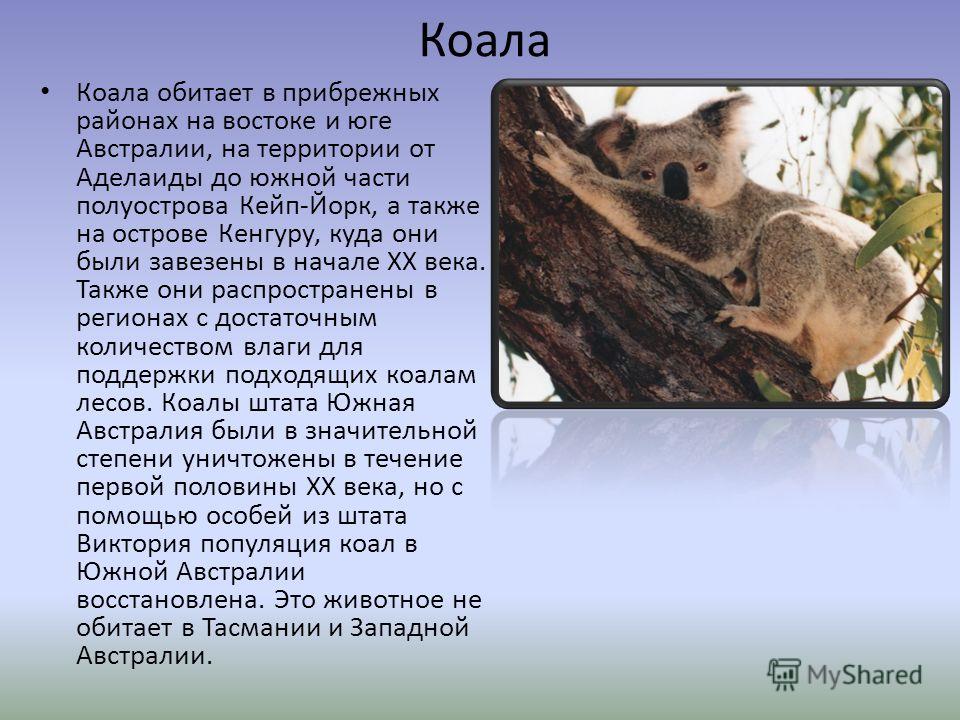 Коала

• Коала обитает в прибрежных районах на востоке и юге Австралии, на территории от Аделаиды до южной части полуострова Кейп-Йорк, а также на острове Кенгуру, куда они были завезены в начале XX века. Также они распространены в регионах с достаточным количеством влаги для поддержки подходящих коалам лесов. Коалы штата Южная Австралия были в значительной степени уничтожены в течение первой половины XX века, но с помощью особей из штата Виктория популяция коал в Южной Австралии восстановлена. Это животное не обитает в Тасмании и Западной Австралии.

MyShared